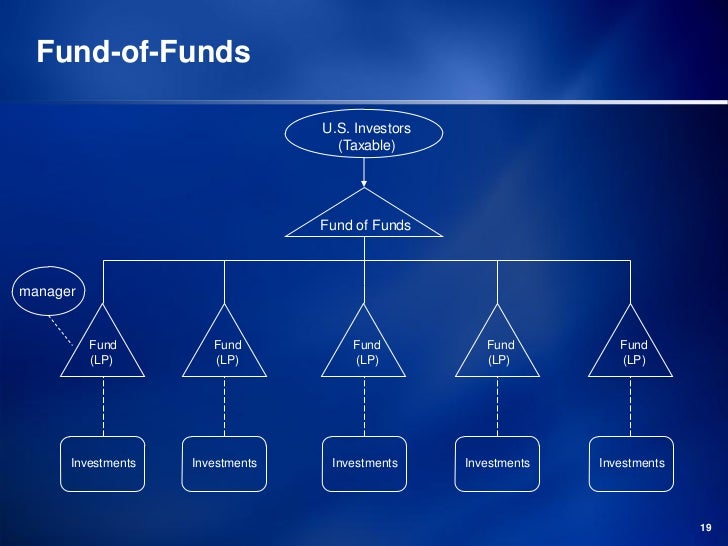 Fund-of-Funds

U.S. Investors (Taxable)

Fund of Funds

manager

Fund (LP)

Fund (LP)

Fund (LP)

Fund (LP)

Fund (LP)

Investments

Investments

Investments

Investments

Investments

19